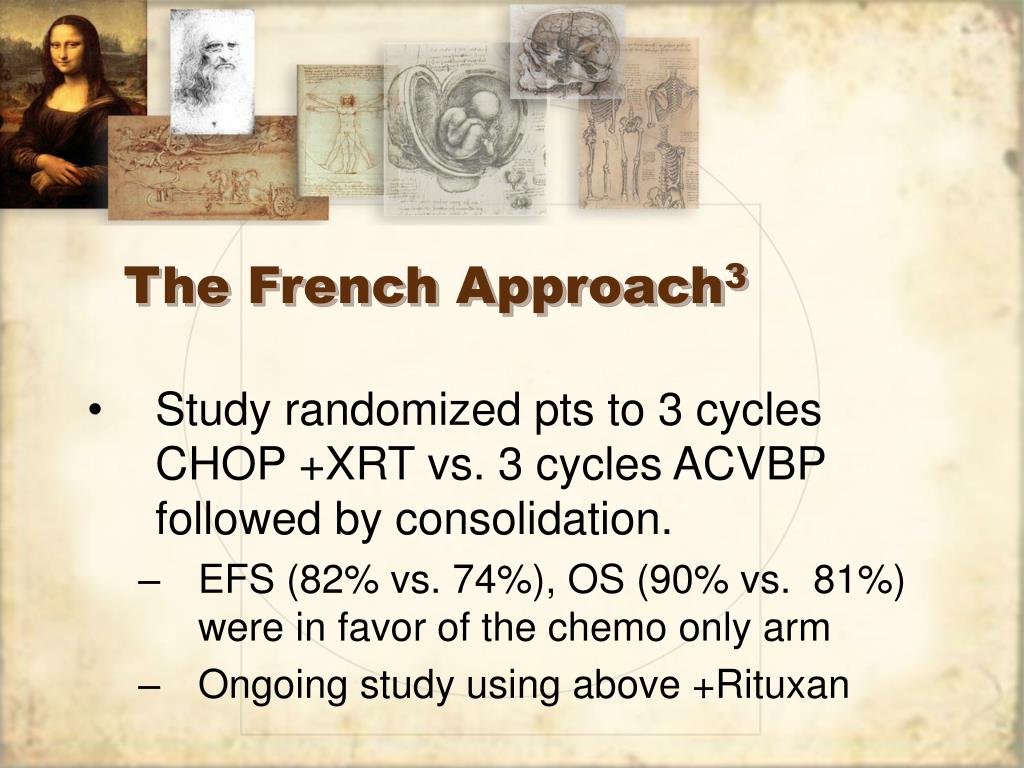 The French Approach$^3$

• Study randomized pts to 3 cycles CHOP +XRT vs. 3 cycles ACVBP followed by consolidation.

– EFS (82% vs. 74%), OS (90% vs. 81%) were in favor of the chemo only arm

– Ongoing study using above +Rituxan